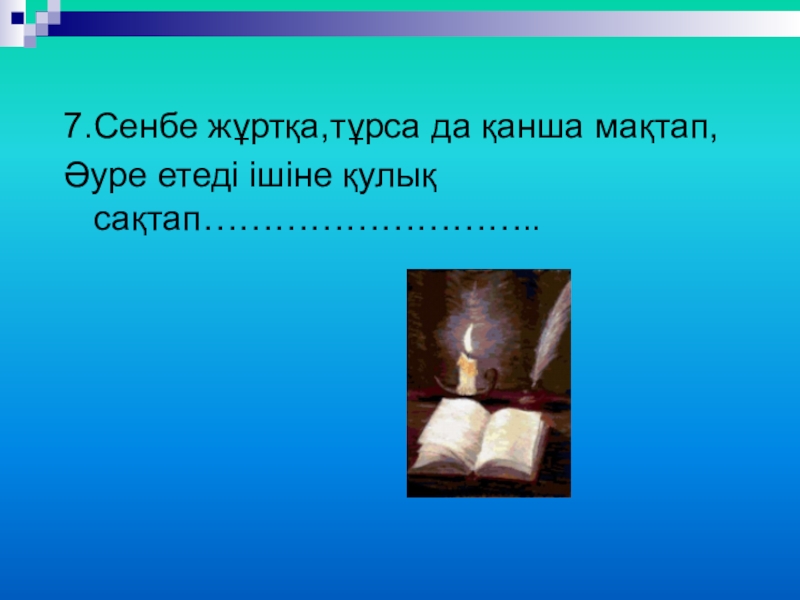 7.Сенбе жұртқа,тұрса да қанша мақтап,
Әуре етеді ішіне қулық сақтап………………………..